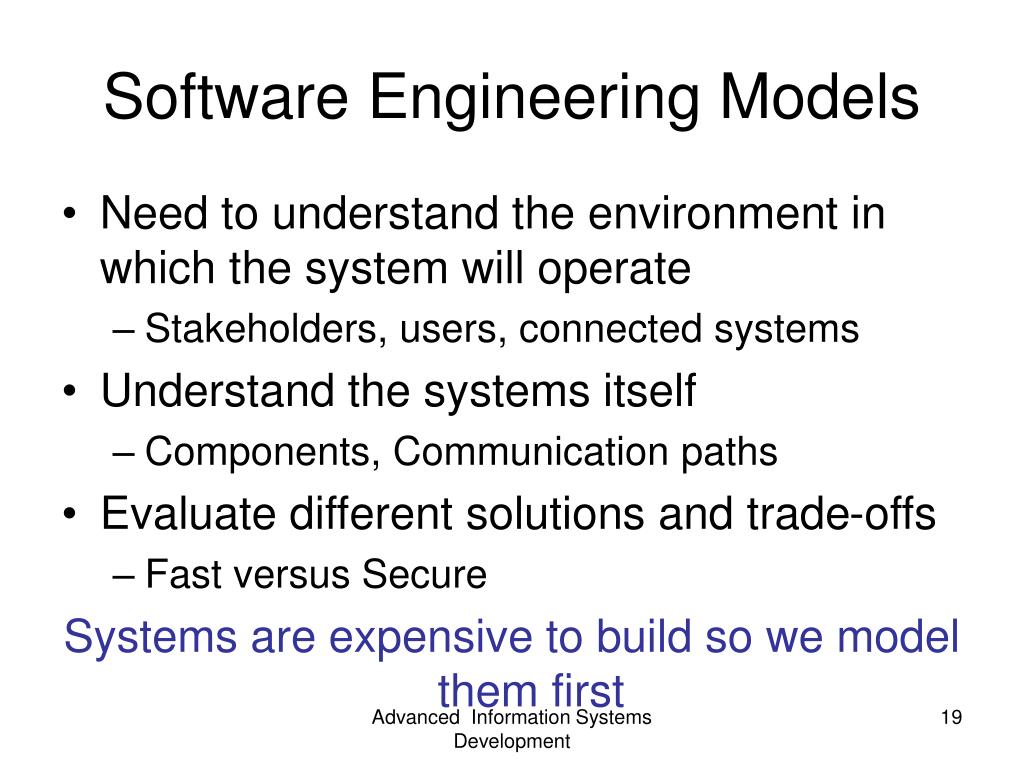 Software Engineering Models

• Need to understand the environment in which the system will operate
– Stakeholders, users, connected systems
• Understand the systems itself
– Components, Communication paths
• Evaluate different solutions and trade-offs
– Fast versus Secure

Systems are expensive to build so we model them first

Advanced Information Systems Development

19